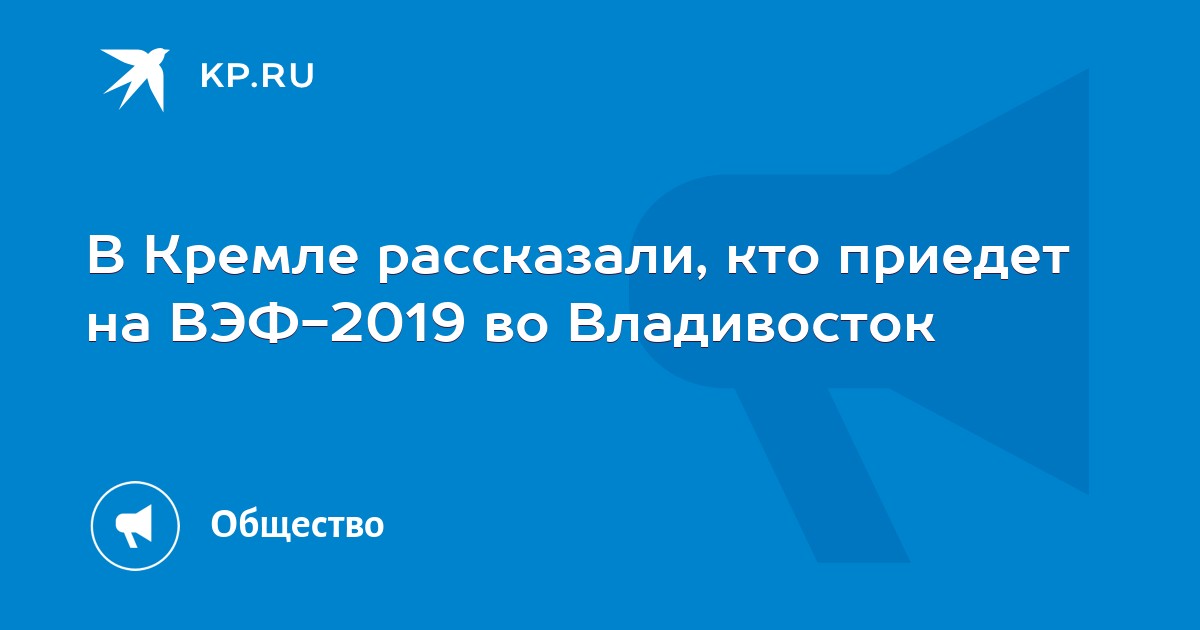 KP.RU

В Кремле рассказали, кто приедет на ВЭФ-2019 во Владивосток

Общество